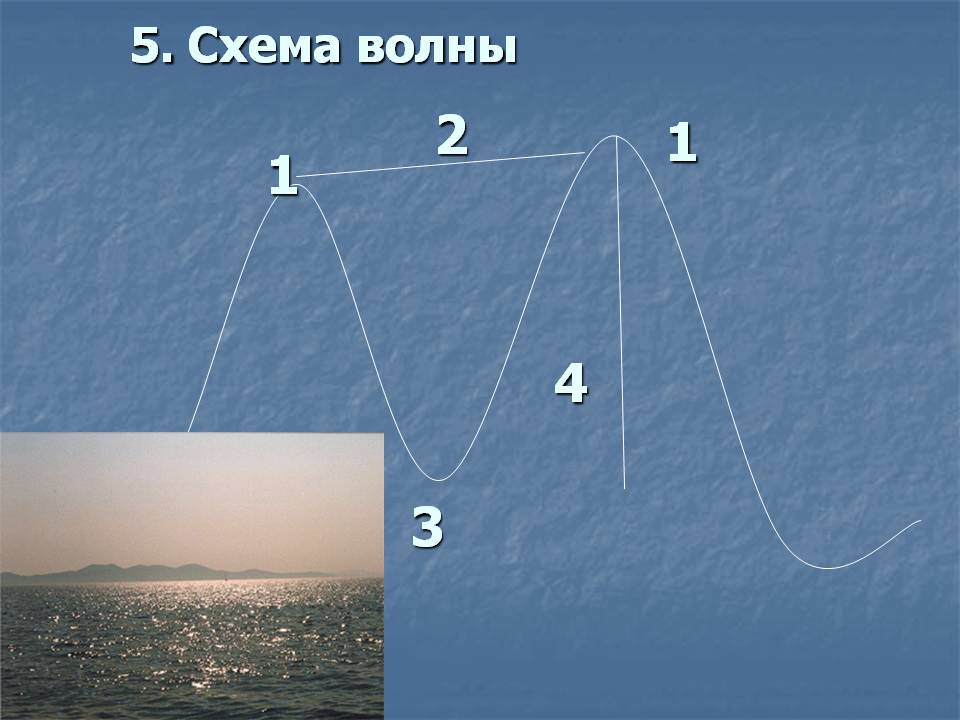 5. Схема волны

2

1

1

4

3